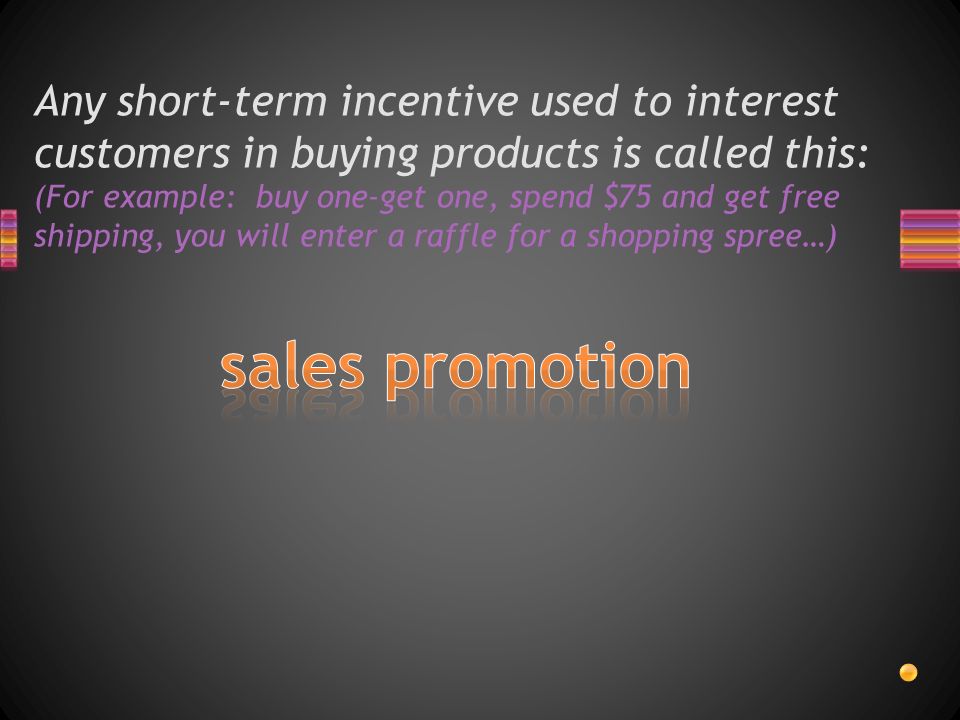 Any short-term incentive used to interest customers in buying products is called this:
(For example:  buy one-get one, spend \$75 and get free shipping, you will enter a raffle for a shopping spree…)

sales promotion